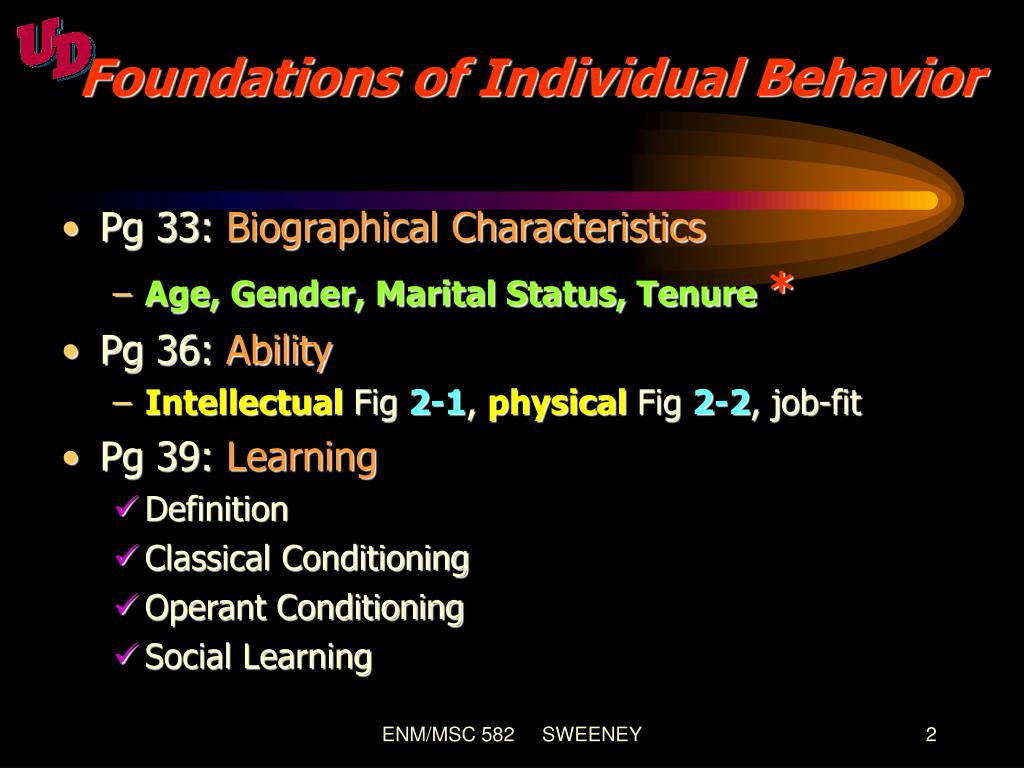 UD

Foundations of Individual Behavior

• Pg 33: Biographical Characteristics

– Age, Gender, Marital Status, Tenure *

• Pg 36: Ability

– Intellectual Fig 2-1, physical Fig 2-2, job-fit

• Pg 39: Learning

✓ Definition

✓ Classical Conditioning

✓ Operant Conditioning

✓ Social Learning

ENM/MSC 582 SWEENEY

2